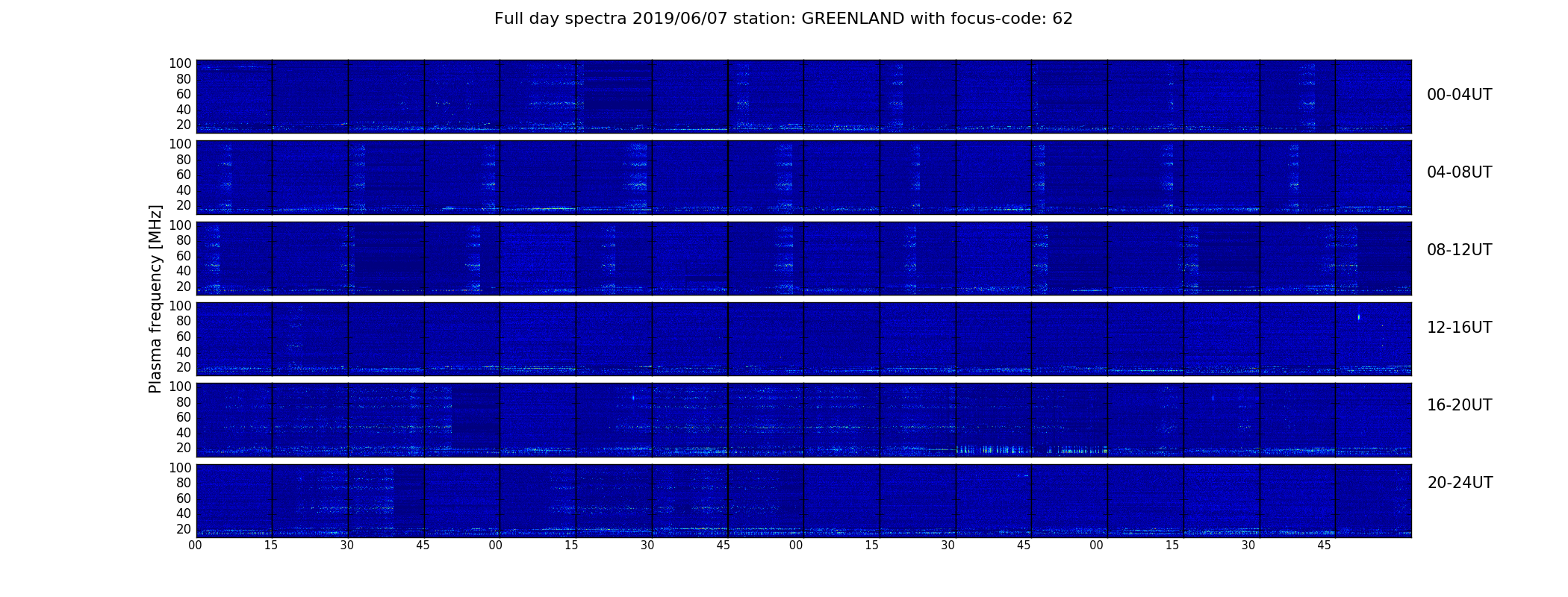 Full day spectra 2019/06/07 station: GREENLAND with focus-code: 62

Plasma frequency [MHz]

100
80
60
40
20
00-04UT

100
80
60
40
20
04-08UT

100
80
60
40
20
08-12UT

100
80
60
40
20
12-16UT

100
80
60
40
20
16-20UT

100
80
60
40
20
20-24UT

00 15 30 45 00 15 30 45 00 15 30 45 00 15 30 45